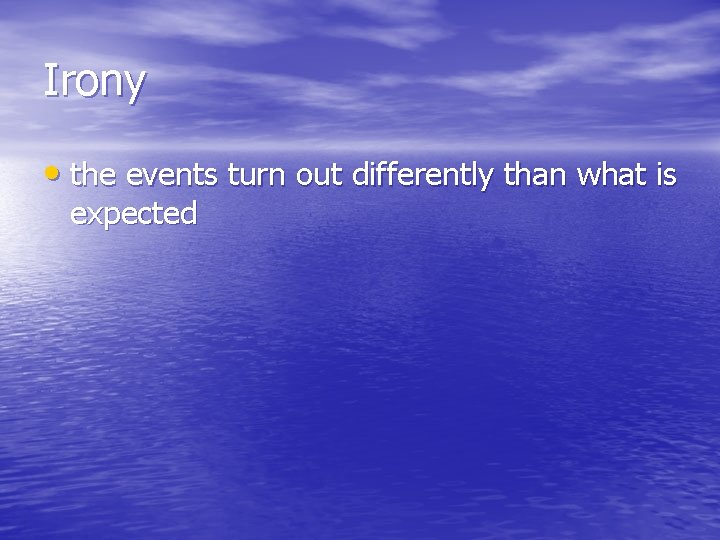 Irony

• the events turn out differently than what is expected